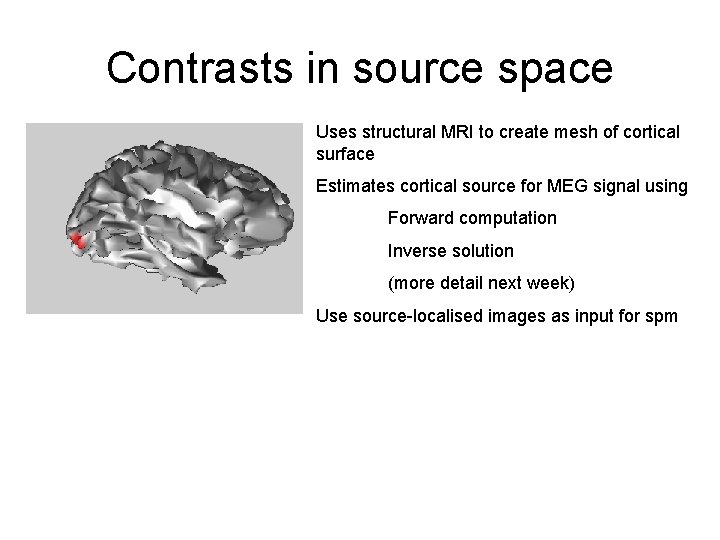 Contrasts in source space

Uses structural MRI to create mesh of cortical surface

Estimates cortical source for MEG signal using

Forward computation

Inverse solution

(more detail next week)

Use source-localised images as input for spm